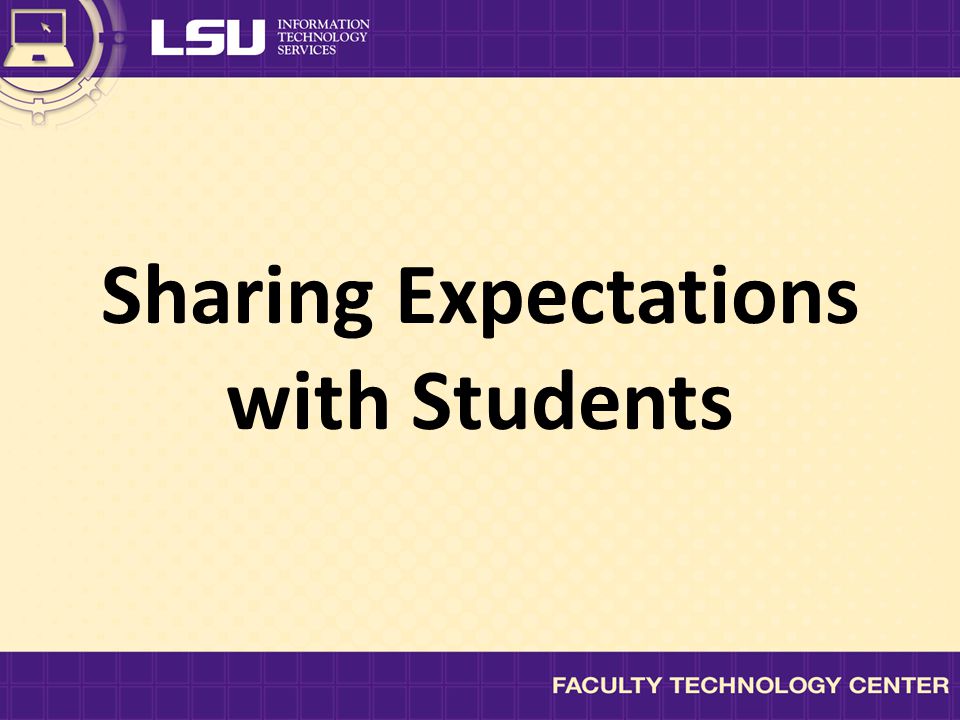 LSU INFORMATION TECHNOLOGY SERVICES

Sharing Expectations with Students

FACULTY TECHNOLOGY CENTER